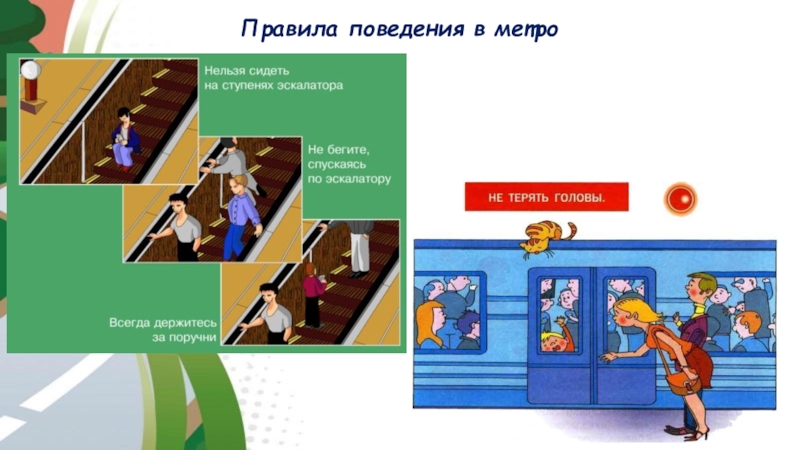 Правила поведения в метро

Нельзя сидеть на ступенях эскалатора

Не бегите, спускаясь по эскалатору

Всегда держитесь за поручни

НЕ ТЕРЯТЬ ГОЛОВЫ.